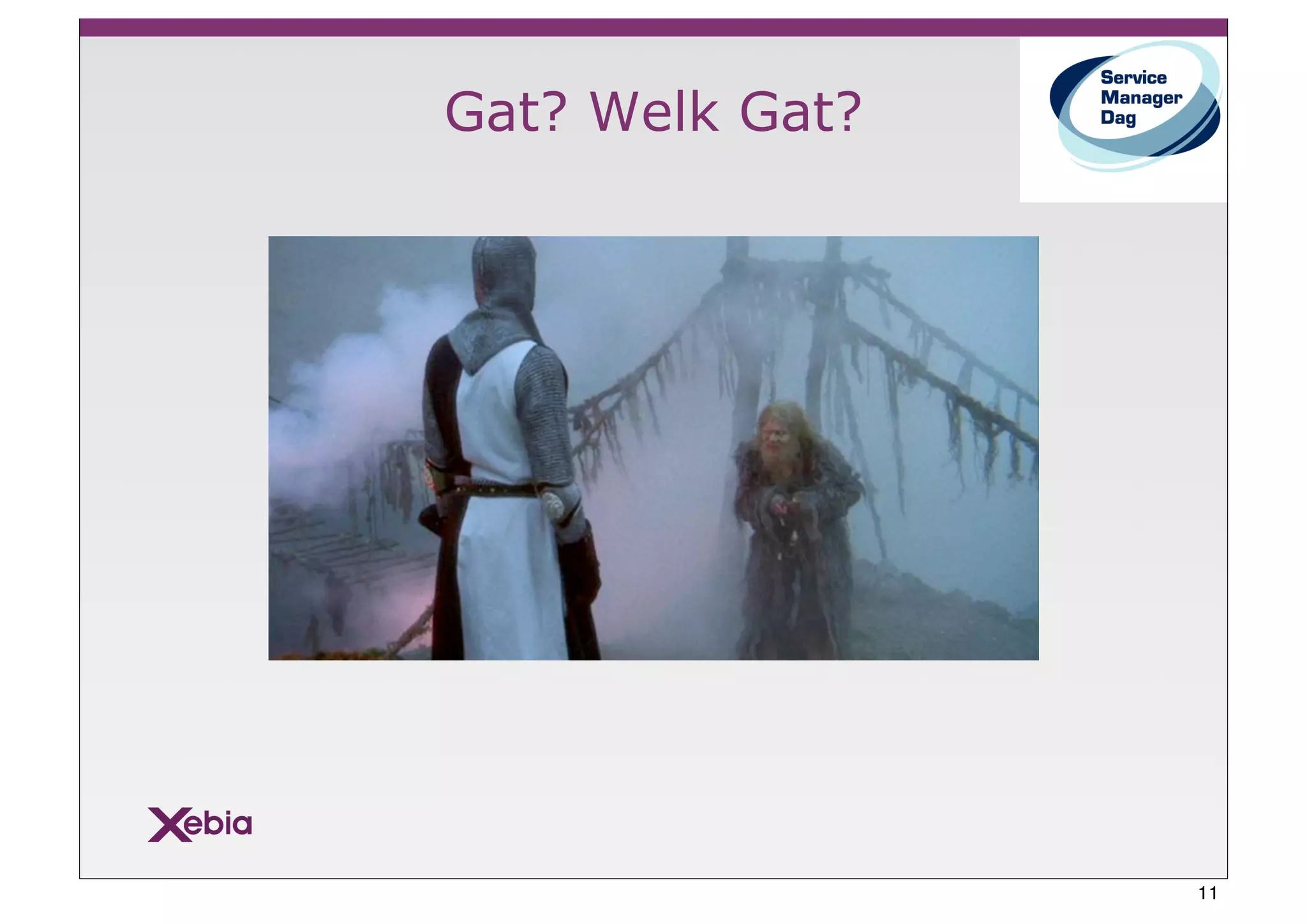 Gat? Welk Gat?

Service Manager Dag

Xebia

11